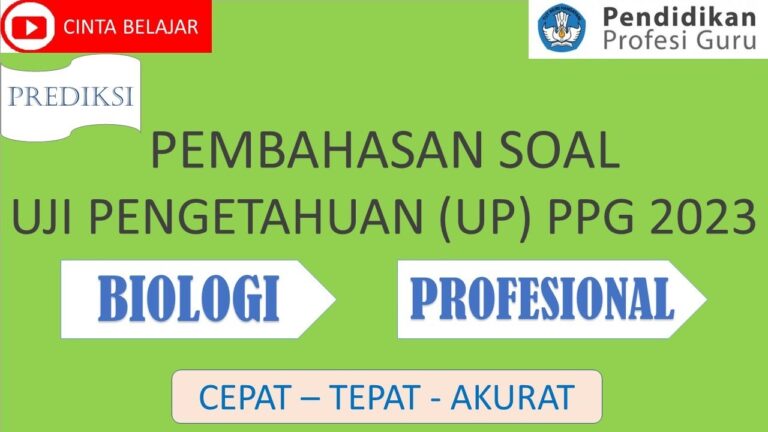 CINTA BELAJAR

Pendidikan
Profesi Guru

PREDIKSI

PEMBAHASAN SOAL
UJI PENGETAHUAN (UP) PPG 2023

BIOLOGI

PROFESIONAL

CEPAT – TEPAT - AKURAT